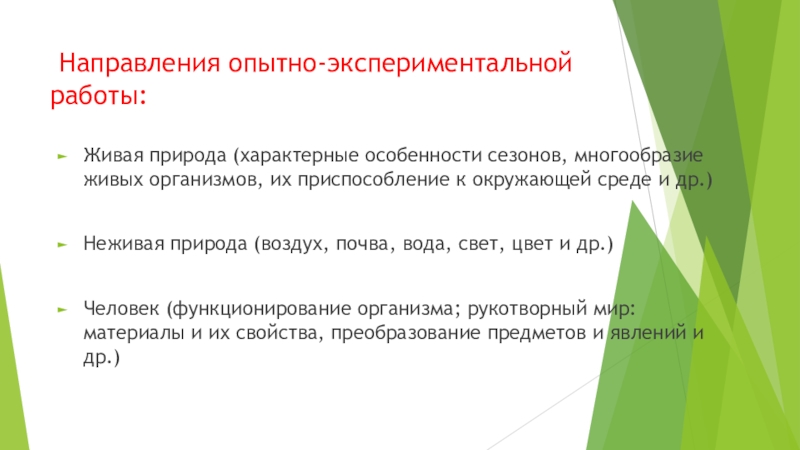 Направления опытно-экспериментальной работы:

Живая природа (характерные особенности сезонов, многообразие живых организмов, их приспособление к окружающей среде и др.)

Неживая природа (воздух, почва, вода, свет, цвет и др.)

Человек (функционирование организма; рукотворный мир: материалы и их свойства, преобразование предметов и явлений и др.)